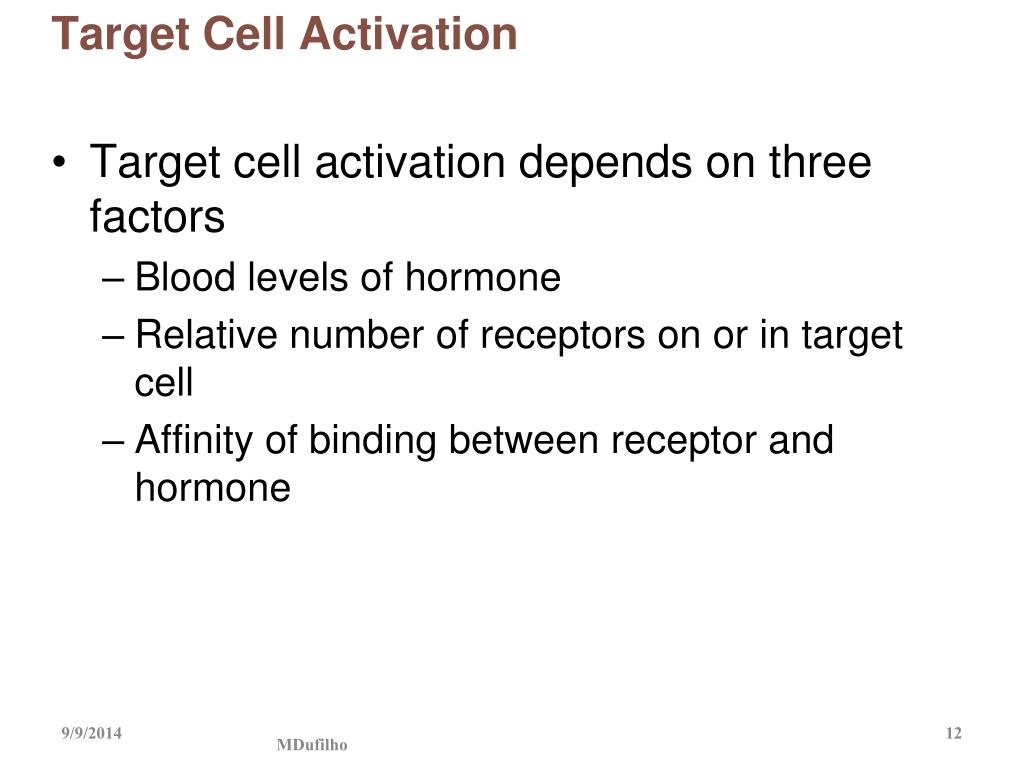 Target Cell Activation

• Target cell activation depends on three factors
– Blood levels of hormone
– Relative number of receptors on or in target cell
– Affinity of binding between receptor and hormone

9/9/2014
MDufilho
12